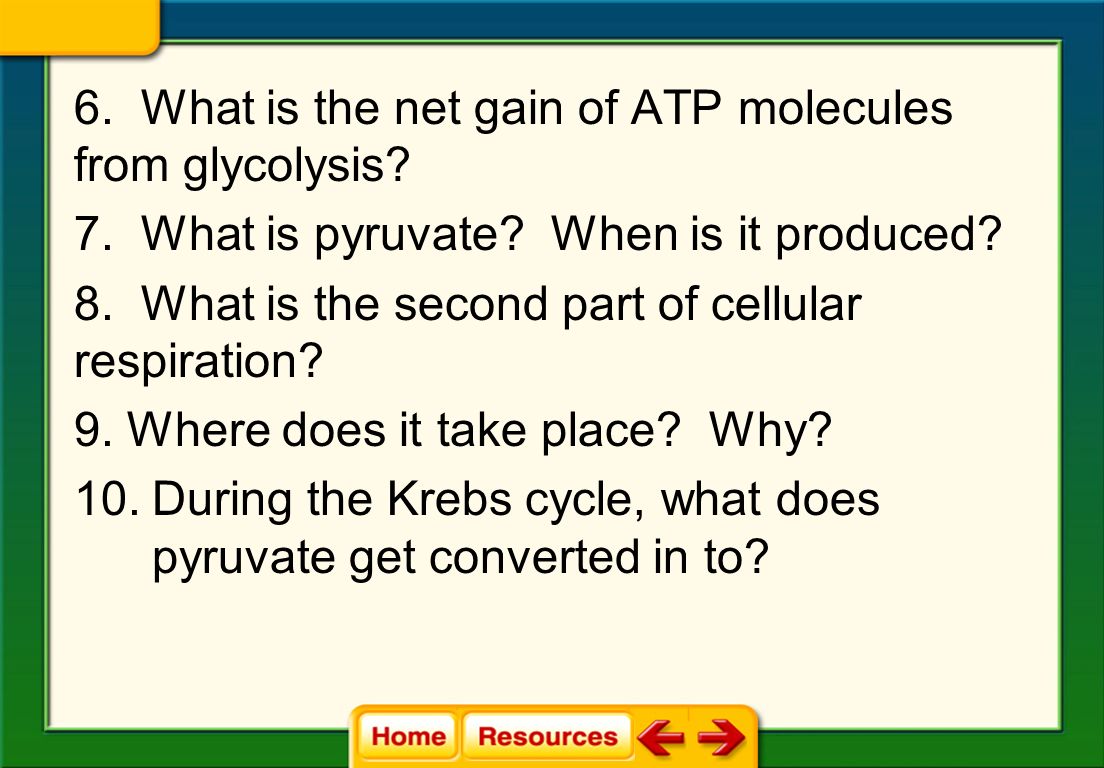 6. What is the net gain of ATP molecules from glycolysis?

7. What is pyruvate? When is it produced?

8. What is the second part of cellular respiration?

9. Where does it take place? Why?

10. During the Krebs cycle, what does pyruvate get converted in to?

Home Resources